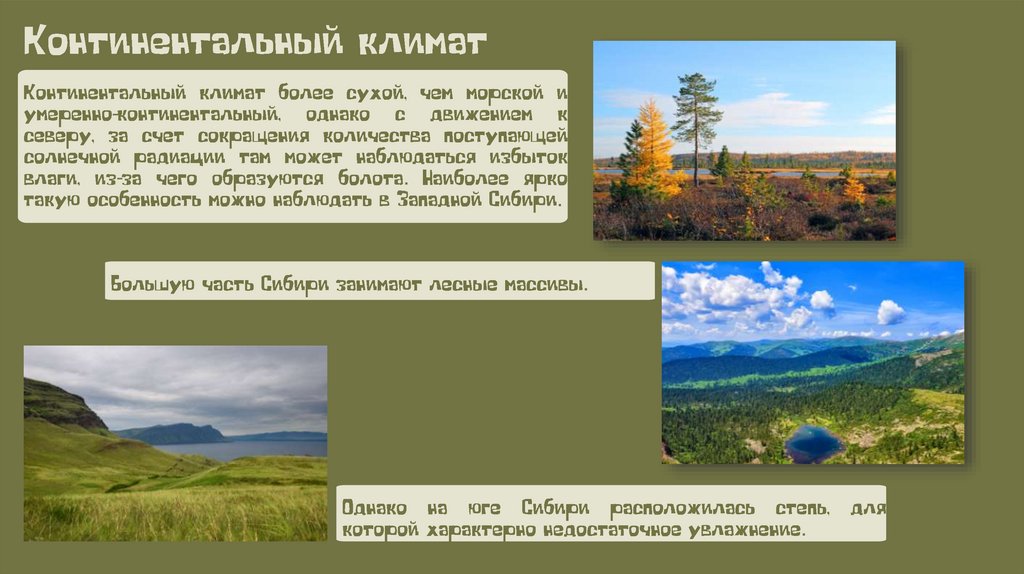 Континентальный климат

Континентальный климат более сухой, чем морской и умеренно-континентальный, однако с движением к северу, за счет сокращения количества поступающей солнечной радиации там может наблюдаться избыток влаги, из-за чего образуются болота. Наиболее ярко такую особенность можно наблюдать в Западной Сибири.

Большую часть Сибири занимают лесные массивы.

Однако на юге Сибири расположилась степь, для которой характерно недостаточное увлажнение.